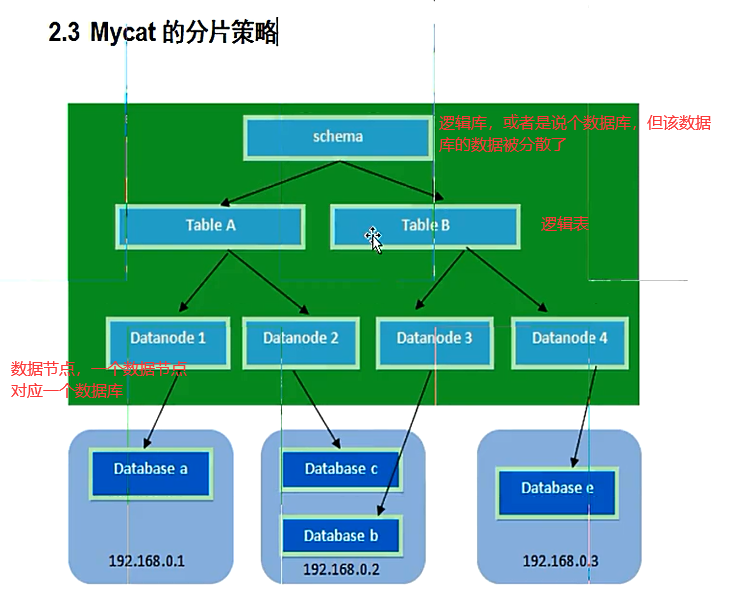 2.3 Mycat 的分片策略

schema

逻辑库，或者是说个数据库，但该数据库的数据被分散了

Table A

Table B

逻辑表

Datanode 1

Datanode 2

Datanode 3

Datanode 4

数据节点，一个数据节点对应一个数据库

Database a

192.168.0.1

Database c

Database b

192.168.0.2

Database e

192.168.0.3